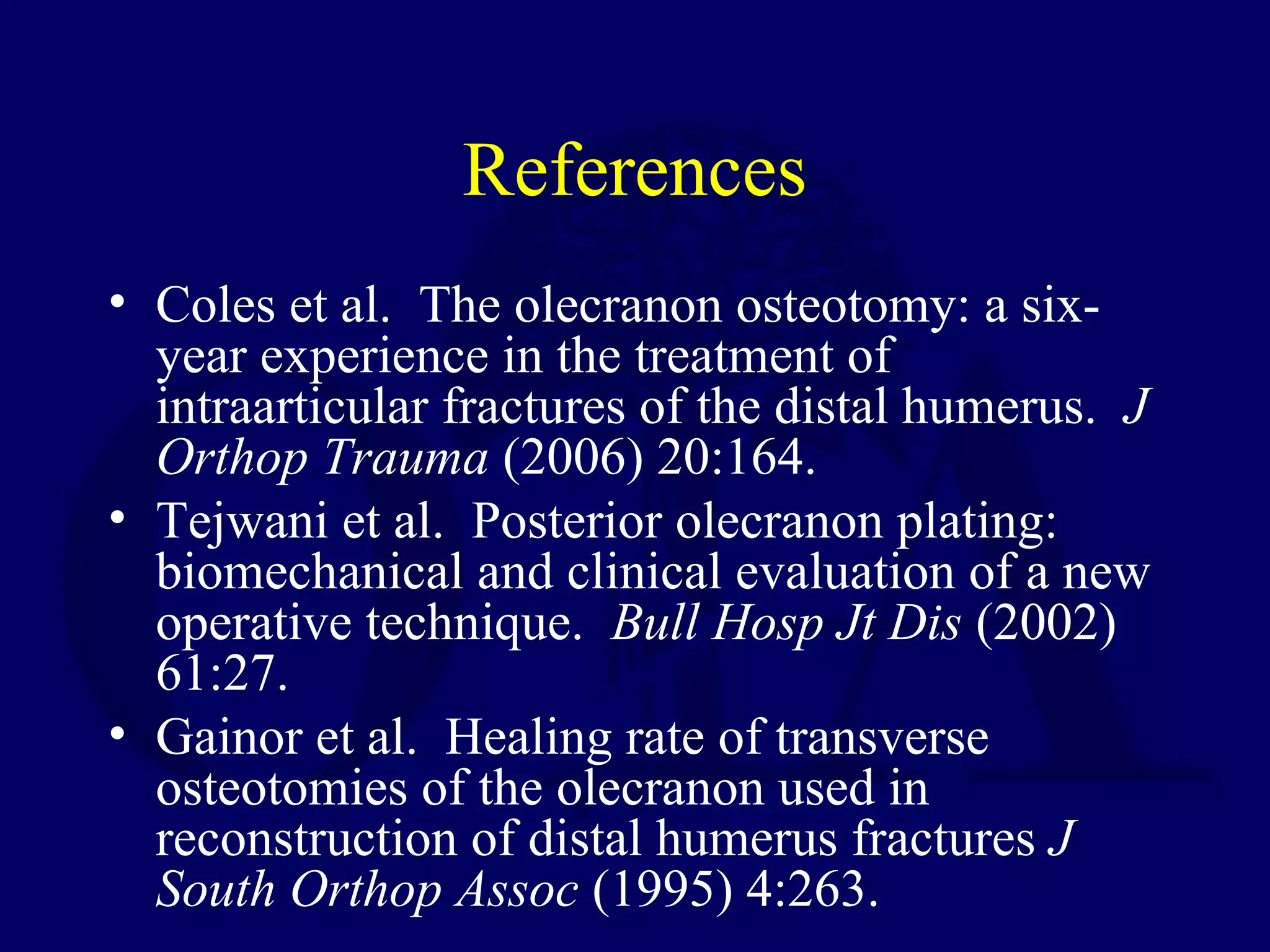 References

• Coles et al. The olecranon osteotomy: a six-year experience in the treatment of intraarticular fractures of the distal humerus. J Orthop Trauma (2006) 20:164.
• Tejwani et al. Posterior olecranon plating: biomechanical and clinical evaluation of a new operative technique. Bull Hosp Jt Dis (2002) 61:27.
• Gainor et al. Healing rate of transverse osteotomies of the olecranon used in reconstruction of distal humerus fractures J South Orthop Assoc (1995) 4:263.